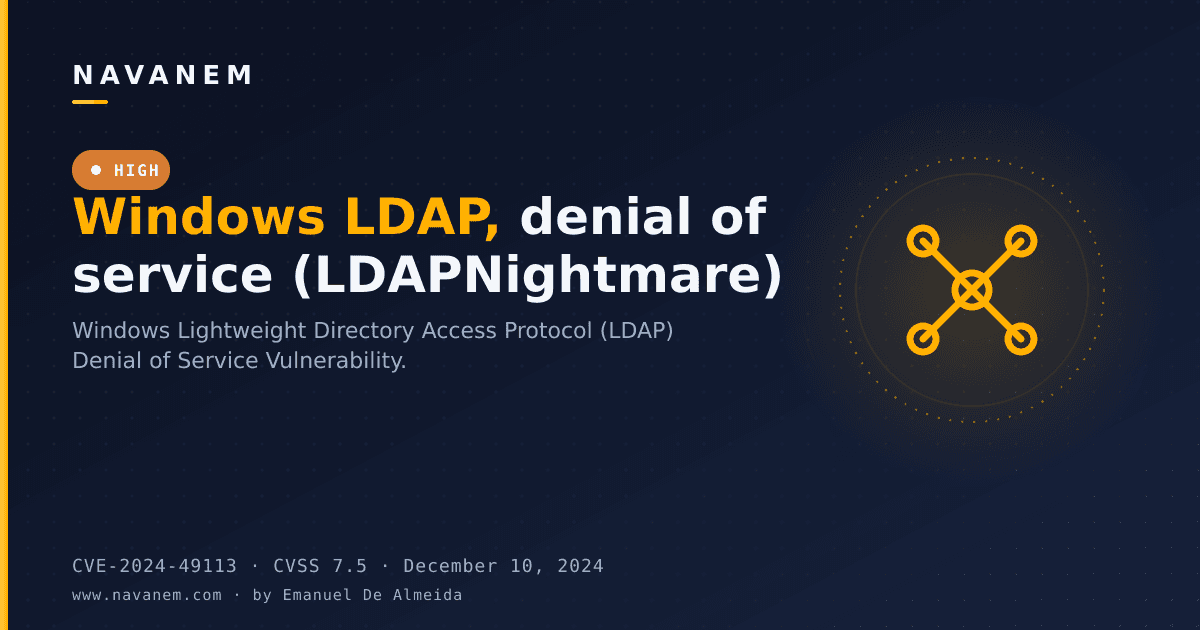 NAVANEM

HIGH

Windows LDAP, denial of service (LDAPNightmare)

Windows Lightweight Directory Access Protocol (LDAP) Denial of Service Vulnerability.

CVE-2024-49113 · CVSS 7.5 · December 10, 2024

www.navanem.com · by Emanuel De Almeida